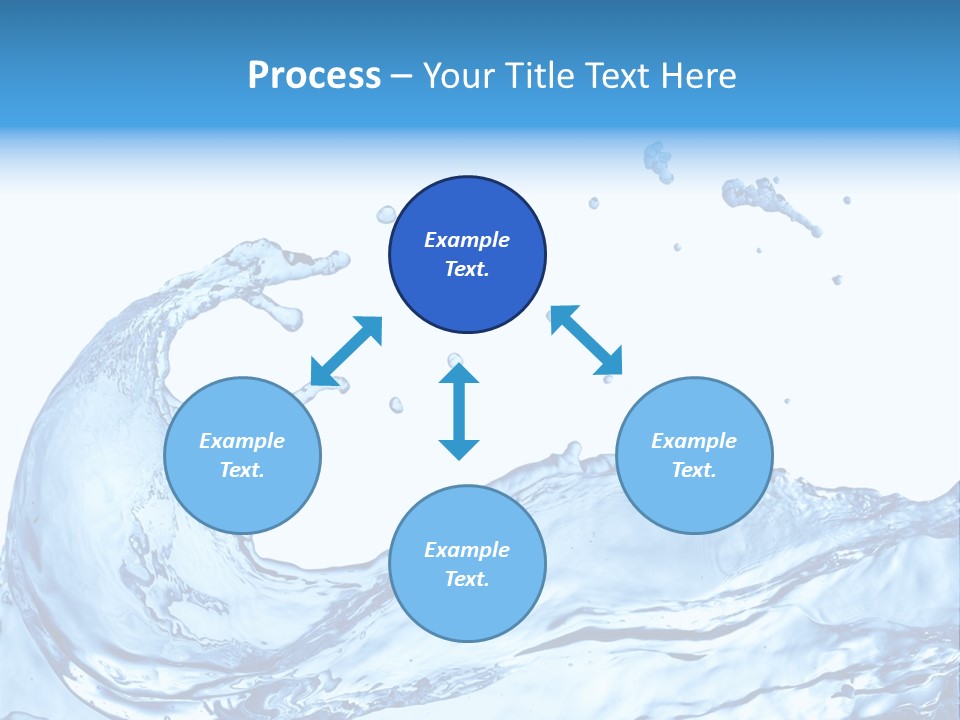 Process – Your Title Text Here

Example Text.

Example Text.

Example Text.

Example Text.